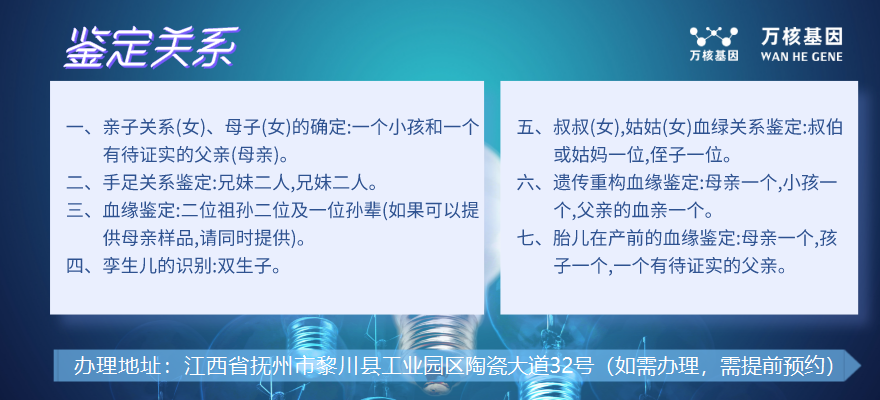 鉴定关系

万核基因

万核基因
WAN HE GENE

一、亲子关系(女)、母子(女)的确定:一个小孩和一个有待证实的父亲(母亲)。
二、手足关系鉴定:兄妹二人,兄妹二人。
三、血缘鉴定:二位祖孙二位及一位孙辈(如果可以提供母亲样品,请同时提供)。
四、孪生儿的识别:双生子。

五、叔叔(女),姑姑(女)血绿关系鉴定:叔伯或姑妈一位,侄子一位。
六、遗传重构血缘鉴定:母亲一个,小孩一个,父亲的血亲一个。
七、胎儿在产前的血缘鉴定:母亲一个,孩子一个,一个有待证实的父亲。

办理地址：江西省抚州市黎川县工业园区陶瓷大道32号（如需办理，需提前预约）